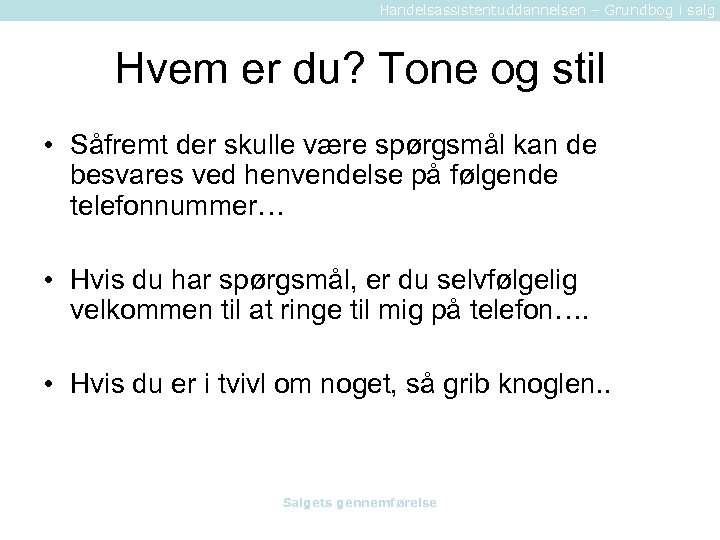 Handelsassistentuddannelsen – Grundbog i salg

Hvem er du? Tone og stil

• Såfremt der skulle være spørgsmål kan de besvares ved henvendelse på følgende telefonnummer…

• Hvis du har spørgsmål, er du selvfølgelig velkommen til at ringe til mig på telefon….

• Hvis du er i tvivl om noget, så grib knoglen..

Salgets gennemførelse